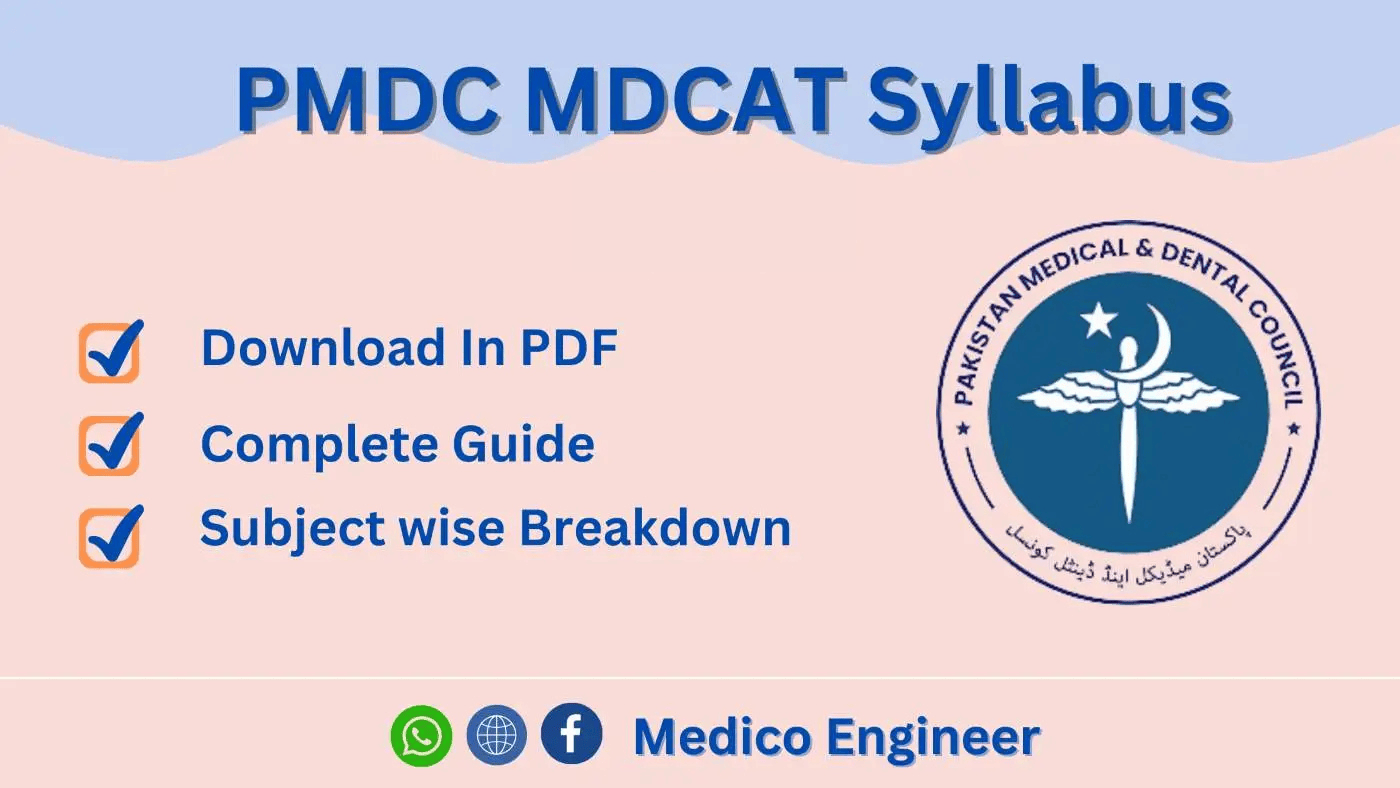 PMDC MDCAT Syllabus

Download In PDF

Complete Guide

Subject wise Breakdown

PAKISTAN MEDICAL & DENTAL COUNCIL

پاکستان میڈیکل اینڈ ڈینٹل کونسل

Medico Engineer